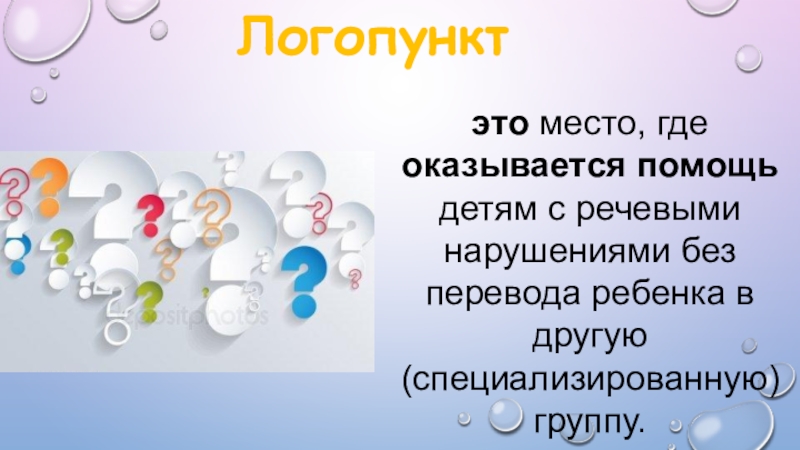 Логопункт

это место, где оказывается помощь детям с речевыми нарушениями без перевода ребенка в другую (специализированную) группу.

depositphotos